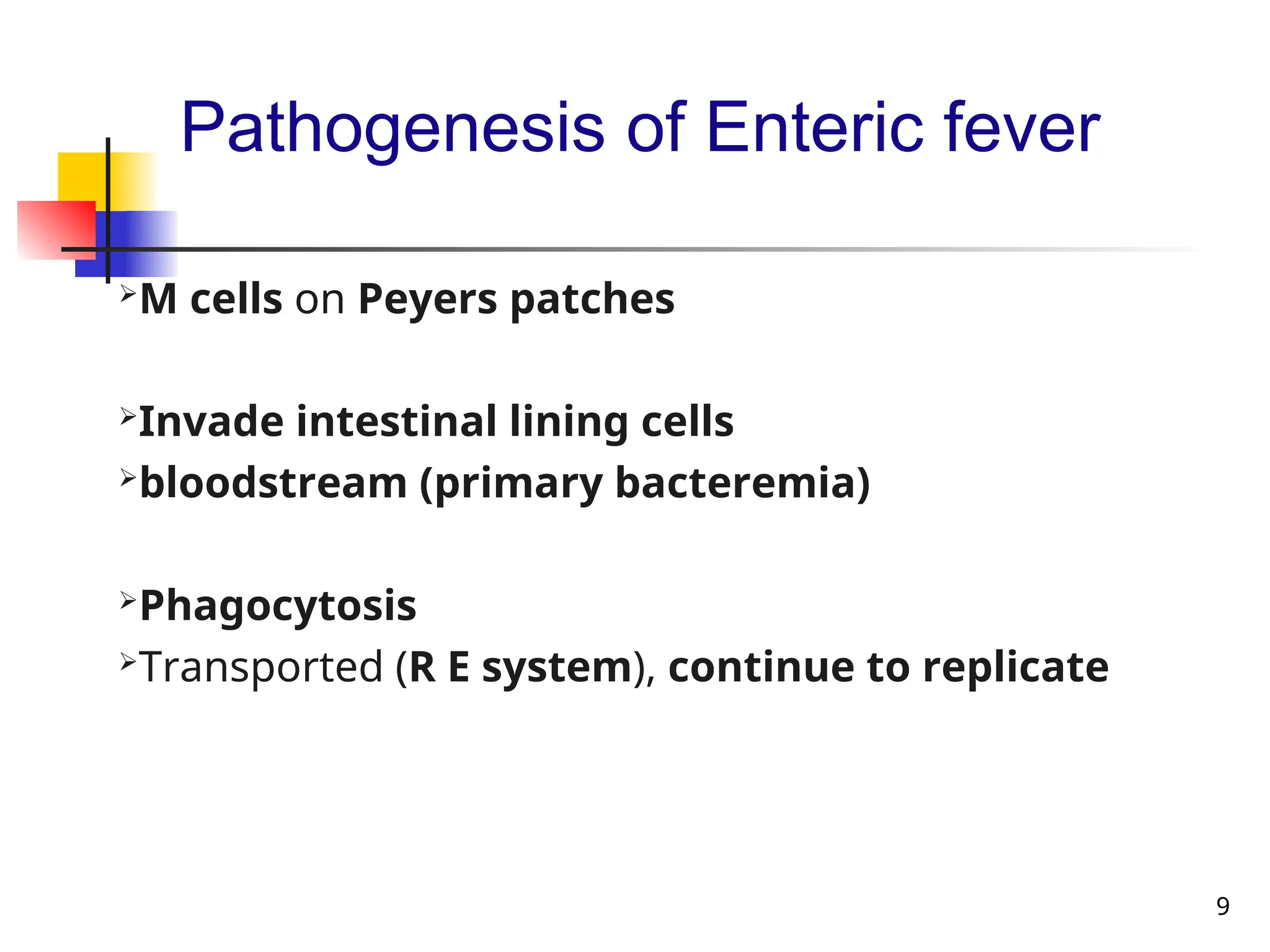 Pathogenesis of Enteric fever

➢M cells on Peyers patches

➢Invade intestinal lining cells
➢bloodstream (primary bacteremia)

➢Phagocytosis
➢Transported (R E system), continue to replicate

9